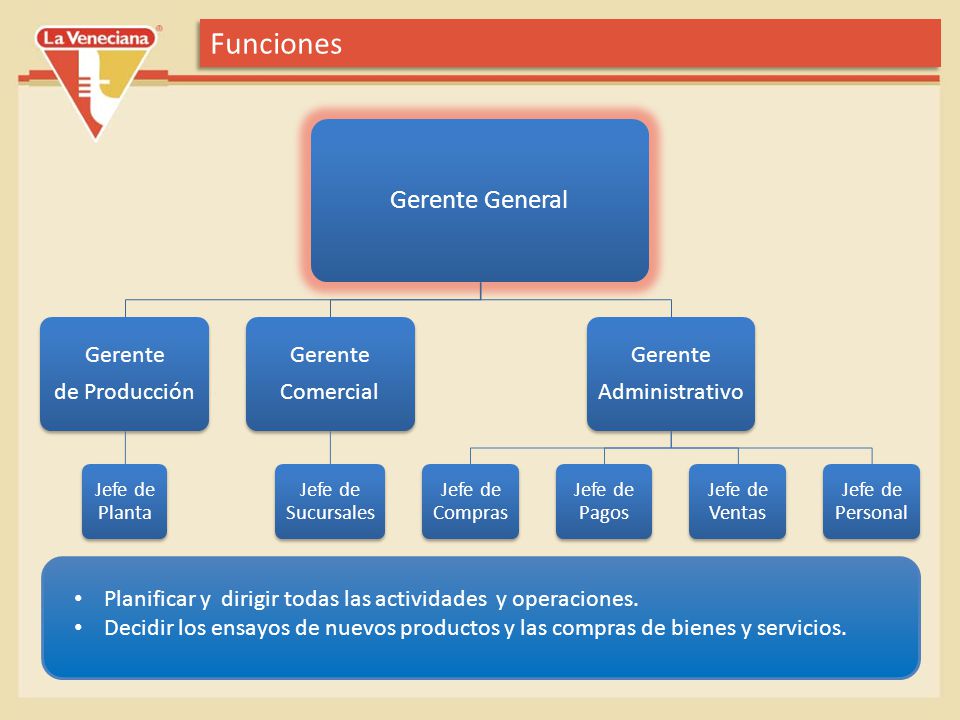 La Veneciana®

Funciones

Gerente General

Gerente de Producción

Gerente Comercial

Gerente Administrativo

Jefe de Planta

Jefe de Sucursales

Jefe de Compras

Jefe de Pagos

Jefe de Ventas

Jefe de Personal

• Planificar y dirigir todas las actividades y operaciones.
• Decidir los ensayos de nuevos productos y las compras de bienes y servicios.